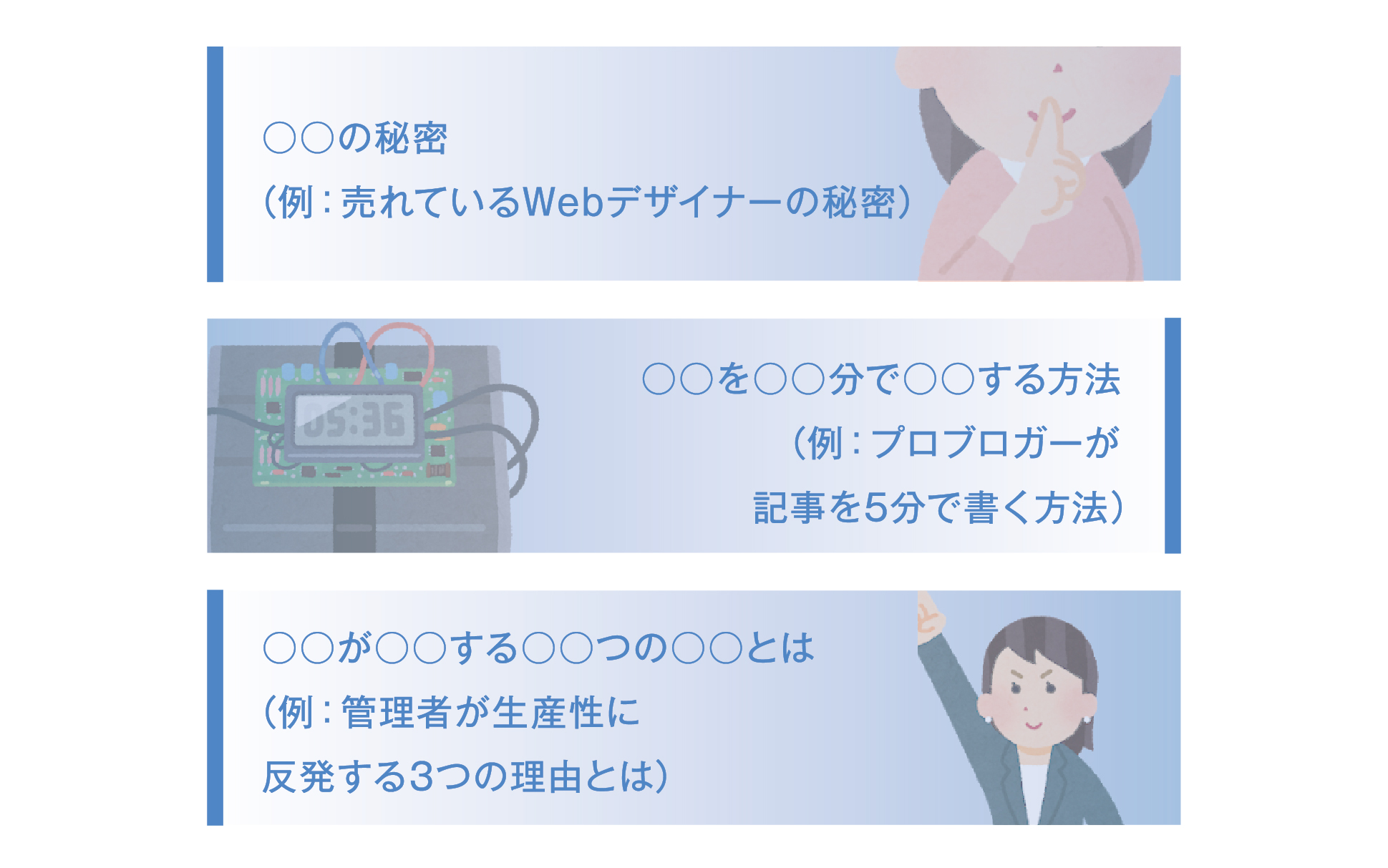 ○○の秘密
（例：売れているWebデザイナーの秘密）

05:36

○○を○○分で○○する方法
（例：プロブロガーが
記事を5分で書く方法）

○○が○○する○○つの○○とは
（例：管理者が生産性に
反発する3つの理由とは）